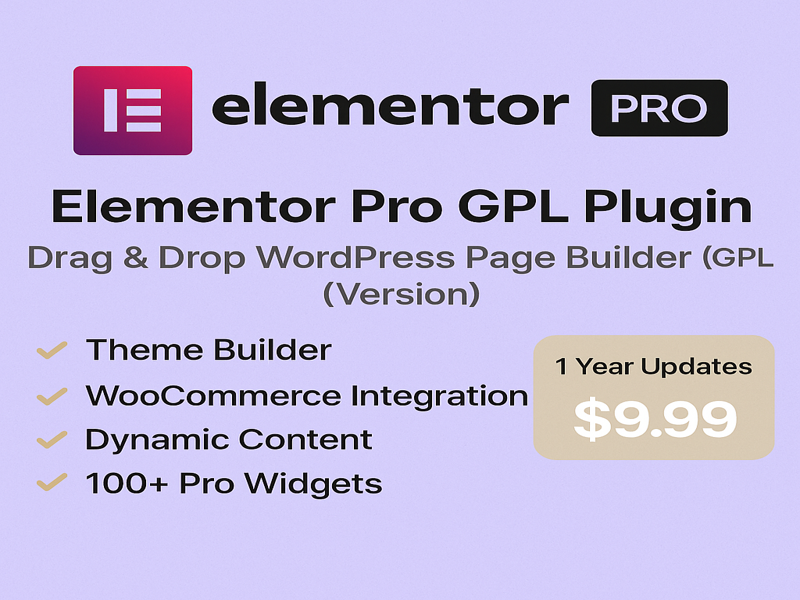 elementor PRO

Elementor Pro GPL Plugin

Drag & Drop WordPress Page Builder (GPL (Version)

Theme Builder
WooCommerce Integration
Dynamic Content
100+ Pro Widgets

1 Year Updates
$9.99